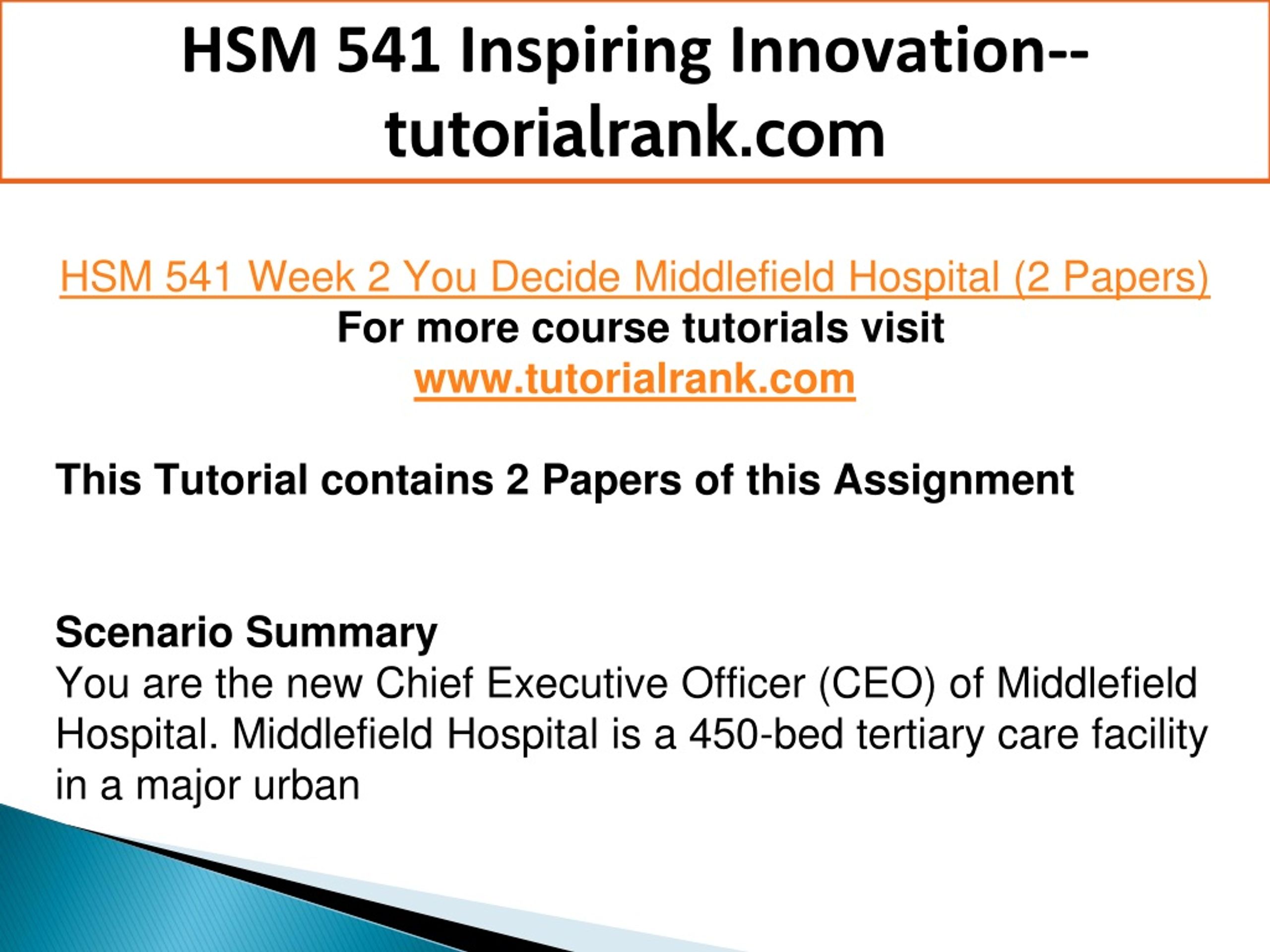 HSM 541 Inspiring Innovation--tutorialrank.com

HSM 541 Week 2 You Decide Middlefield Hospital (2 Papers)
For more course tutorials visit
www.tutorialrank.com

This Tutorial contains 2 Papers of this Assignment

Scenario Summary
You are the new Chief Executive Officer (CEO) of Middlefield Hospital. Middlefield Hospital is a 450-bed tertiary care facility in a major urban